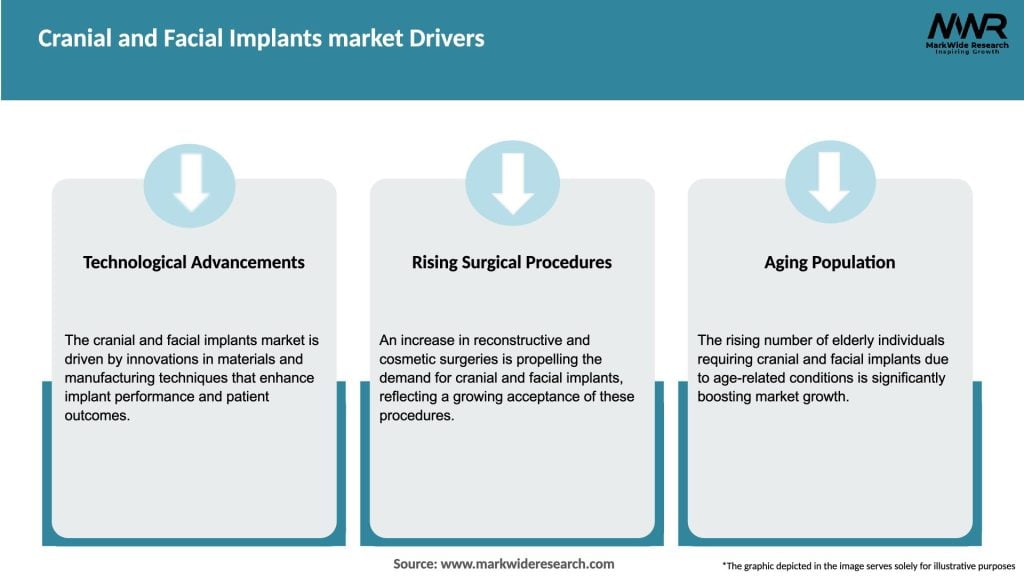 Cranial and Facial Implants market Drivers

MWR
MarkWide Research
Inspiring Growth

Technological Advancements

The cranial and facial implants market is driven by innovations in materials and manufacturing techniques that enhance implant performance and patient outcomes.

Rising Surgical Procedures

An increase in reconstructive and cosmetic surgeries is propelling the demand for cranial and facial implants, reflecting a growing acceptance of these procedures.

Aging Population

The rising number of elderly individuals requiring cranial and facial implants due to age-related conditions is significantly boosting market growth.

Source: www.markwideresearch.com

*The graphic depicted in the image serves solely for illustrative purposes